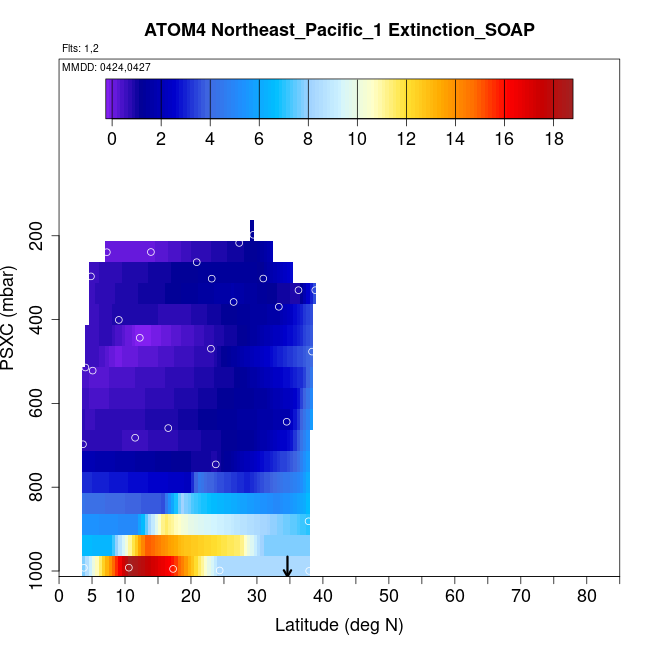 ATOM4 Northeast_Pacific_1 Extinction_SOAP

Flts: 1,2

MMDD: 0424,0427

0 2 4 6 8 10 12 14 16 18

PSXC (mbar)

200
400
600
800
1000

0 5 10 20 30 40 50 60 70 80

Latitude (deg N)